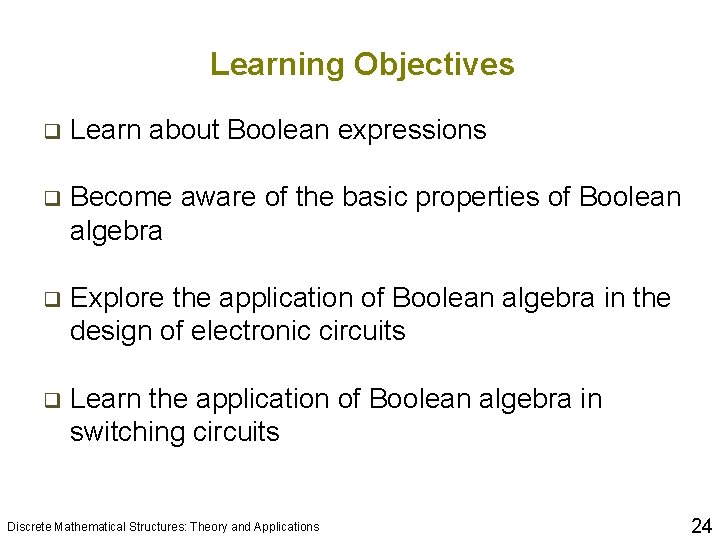 Learning Objectives

❑ Learn about Boolean expressions

❑ Become aware of the basic properties of Boolean algebra

❑ Explore the application of Boolean algebra in the design of electronic circuits

❑ Learn the application of Boolean algebra in switching circuits

Discrete Mathematical Structures: Theory and Applications

24